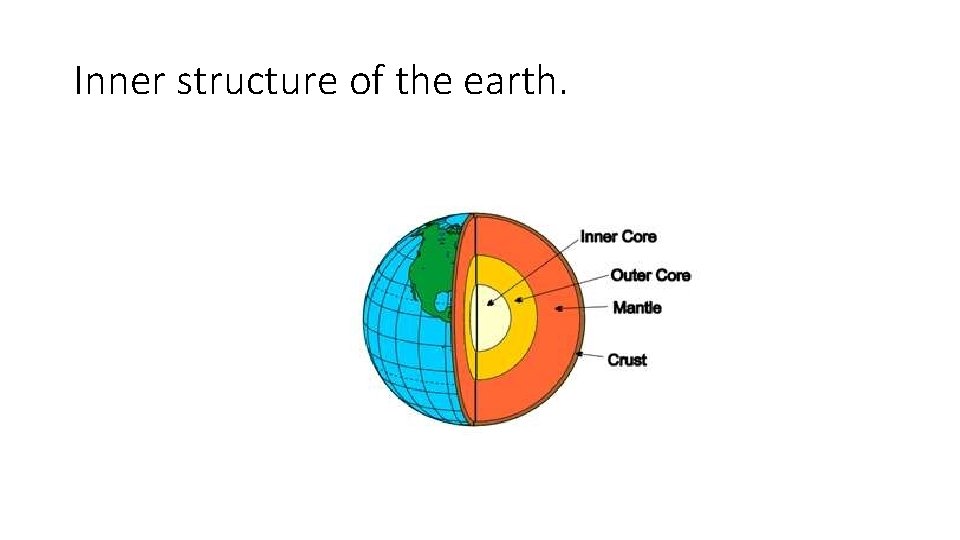 Inner structure of the earth.

Inner Core
Outer Core
Mantle
Crust